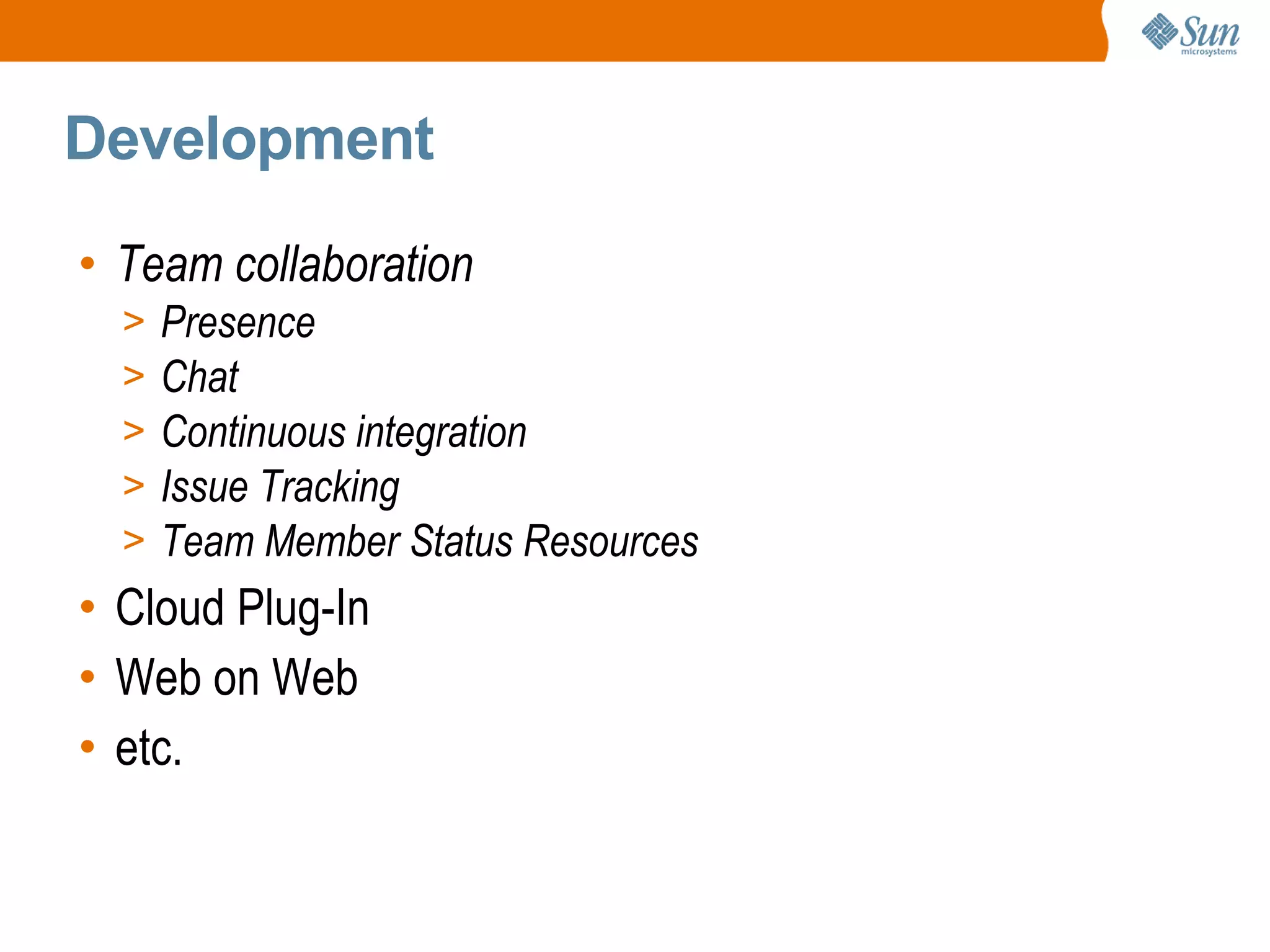 Sun microsystems

Development

• Team collaboration
> Presence
> Chat
> Continuous integration
> Issue Tracking
> Team Member Status Resources
• Cloud Plug-In
• Web on Web
• etc.